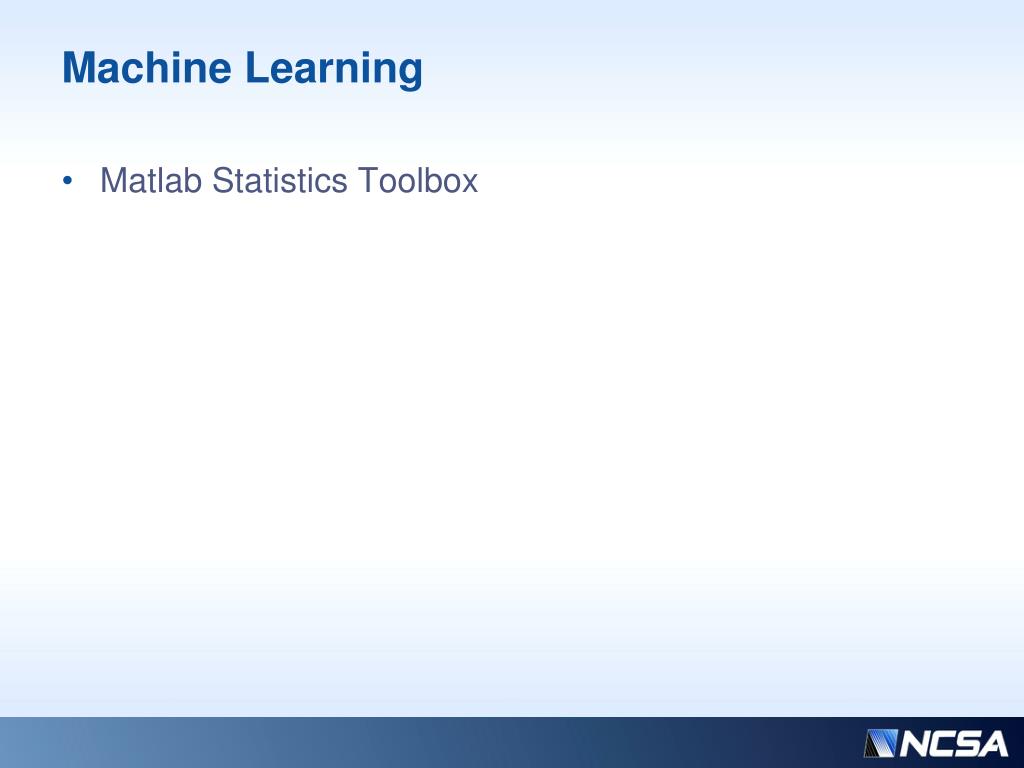 Machine Learning

• Matlab Statistics Toolbox

NCSA